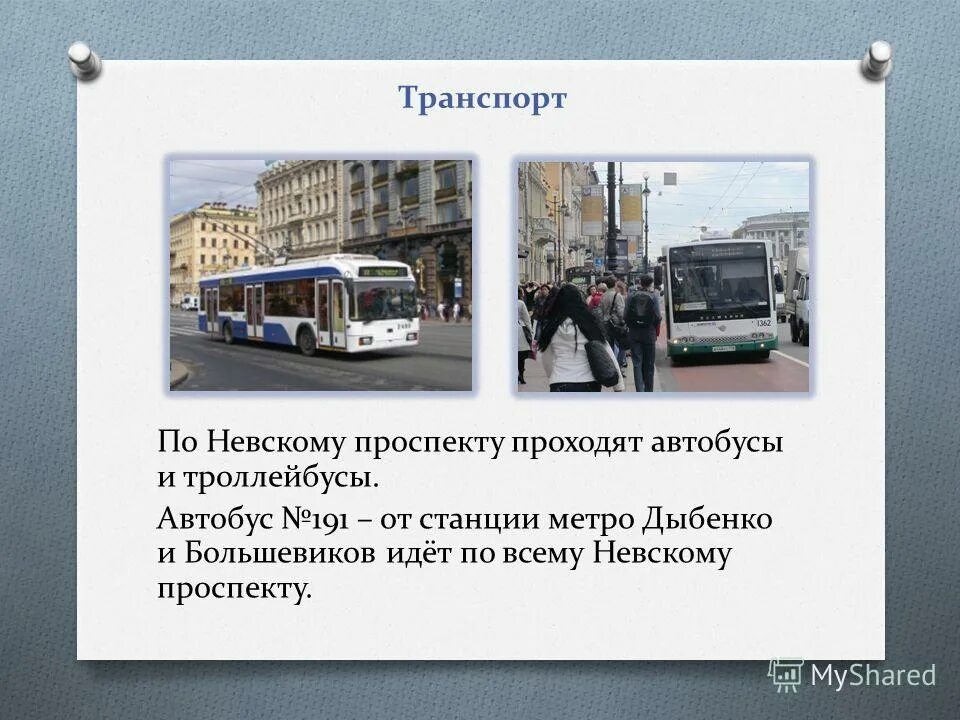 Транспорт

По Невскому проспекту проходят автобусы и троллейбусы.

Автобус №191 – от станции метро Дыбенко и Большевиков идёт по всему Невскому проспекту.

MyShared